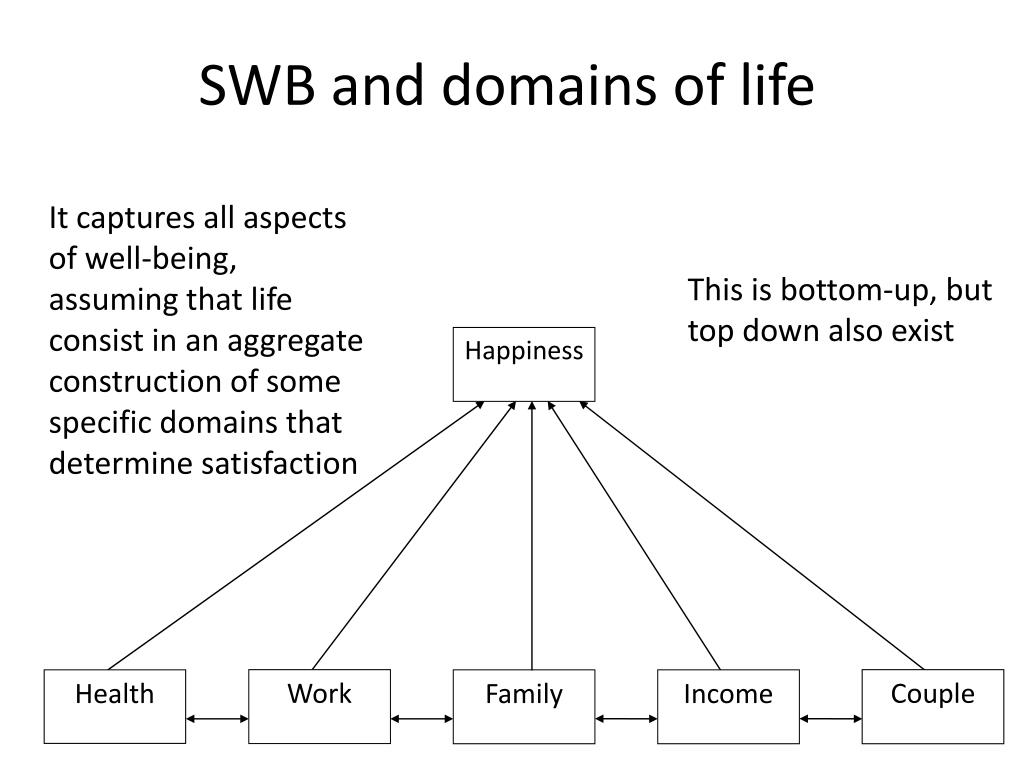 SWB and domains of life

It captures all aspects of well-being, assuming that life consist in an aggregate construction of some specific domains that determine satisfaction

This is bottom-up, but top down also exist

Happiness

Health

Work

Family

Income

Couple